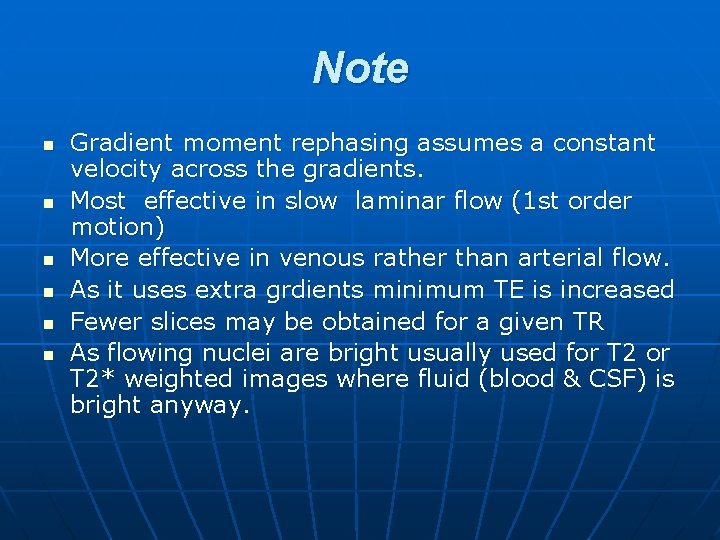 Note

- Gradient moment rephasing assumes a constant velocity across the gradients.
- Most effective in slow laminar flow (1st order motion)
- More effective in venous rather than arterial flow.
- As it uses extra grdients minimum TE is increased
- Fewer slices may be obtained for a given TR
- As flowing nuclei are bright usually used for T2 or T2* weighted images where fluid (blood & CSF) is bright anyway.